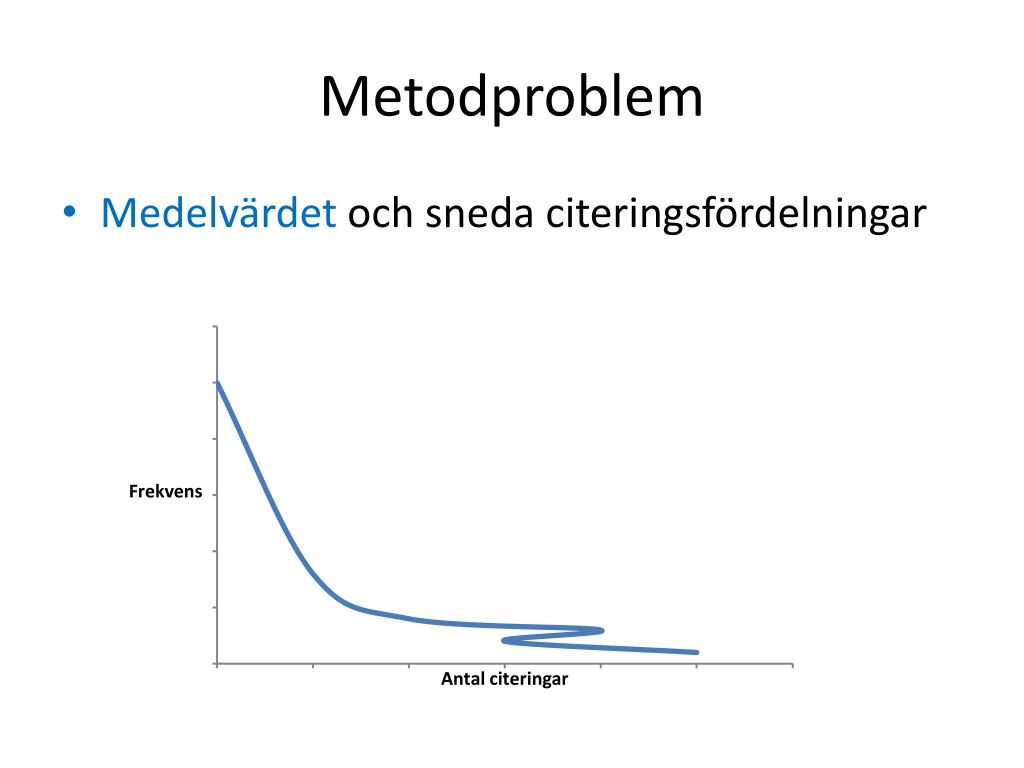 Metodproblem

• Medelvärdet och sneda citeringsfördelningar

Frekvens

Antal citeringar